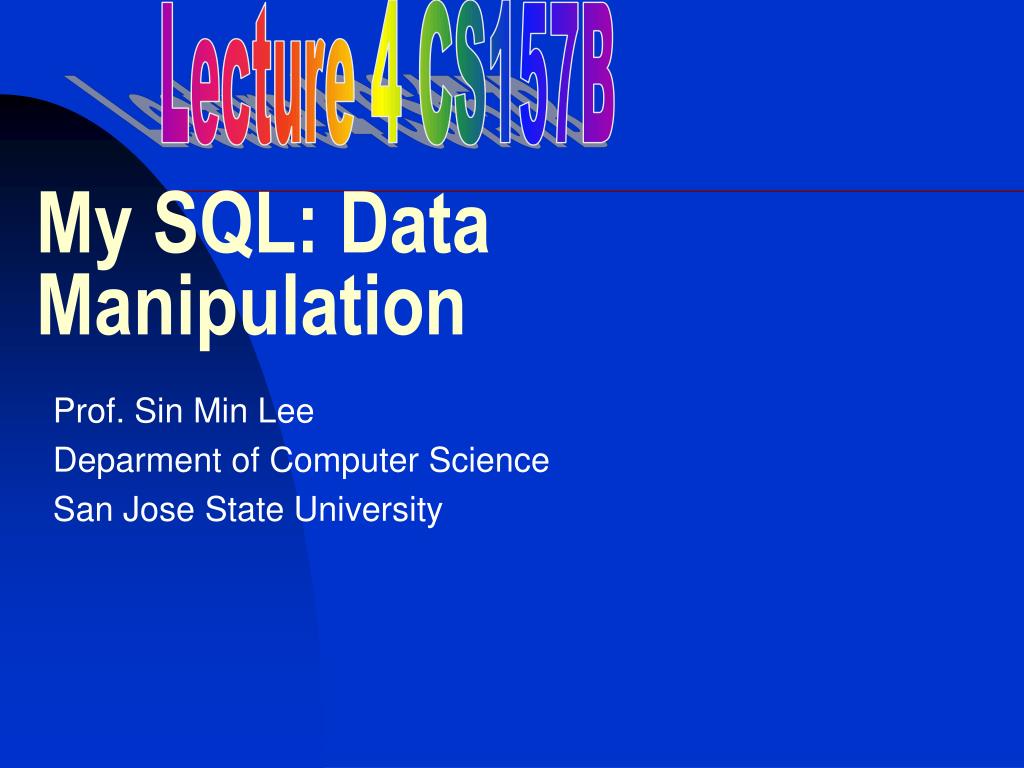 Lecture 4 CS157B

My SQL: Data Manipulation

Prof. Sin Min Lee
Deparment of Computer Science
San Jose State University